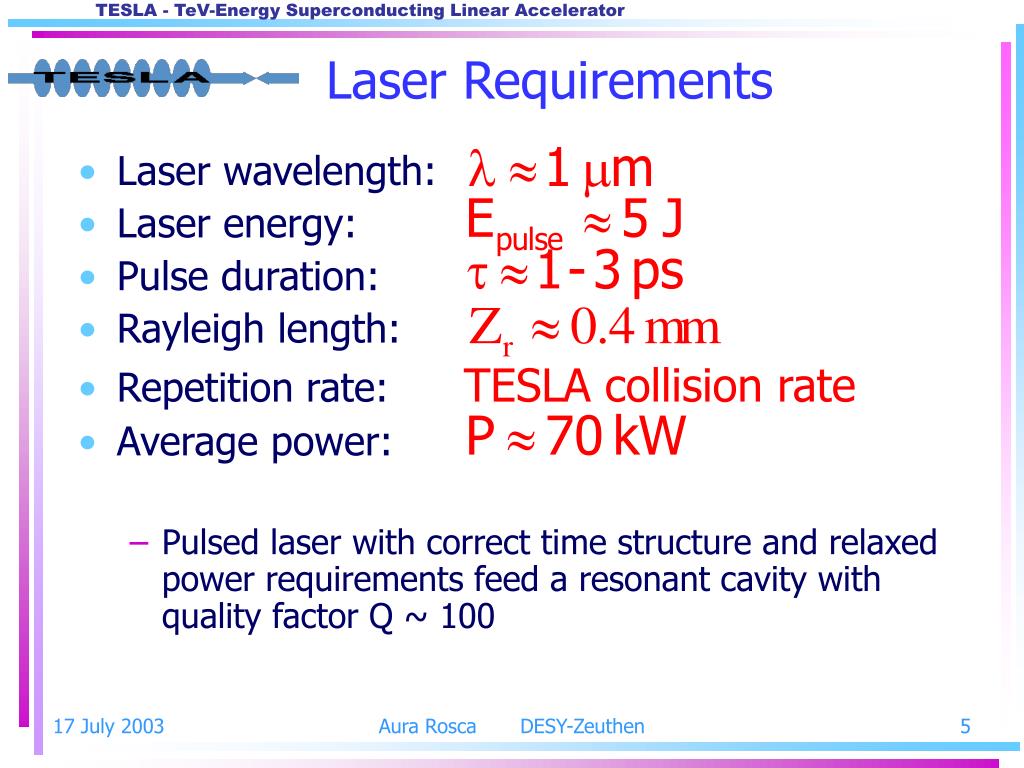 TESLA - TeV-Energy Superconducting Linear Accelerator

TESLA

Laser Requirements

• Laser wavelength: $\lambda \approx 1\ \mu m$
• Laser energy: $E_{pulse} \approx 5\ J$
• Pulse duration: $\tau \approx 1-3\ ps$
• Rayleigh length: $Z_r \approx 0.4\ mm$
• Repetition rate: TESLA collision rate
• Average power: $P \approx 70\ kW$

– Pulsed laser with correct time structure and relaxed power requirements feed a resonant cavity with quality factor Q ~ 100

17 July 2003 Aura Rosca DESY-Zeuthen 5